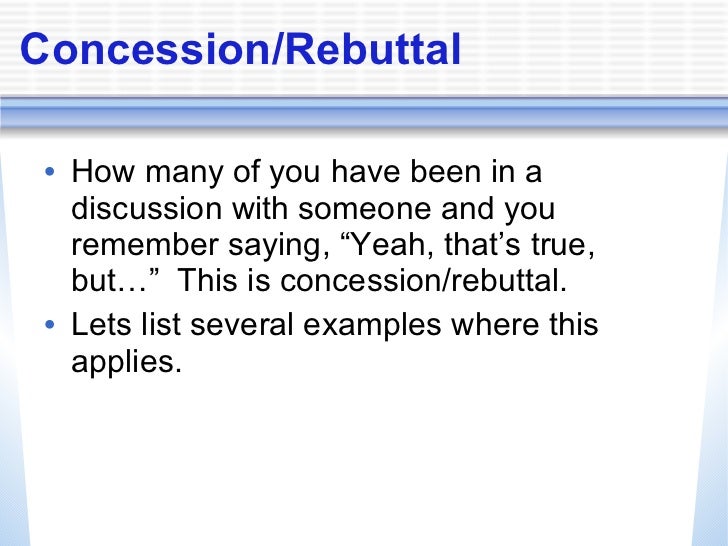 Concession/Rebuttal

• How many of you have been in a discussion with someone and you remember saying, “Yeah, that’s true, but…”  This is concession/rebuttal.

• Lets list several examples where this applies.